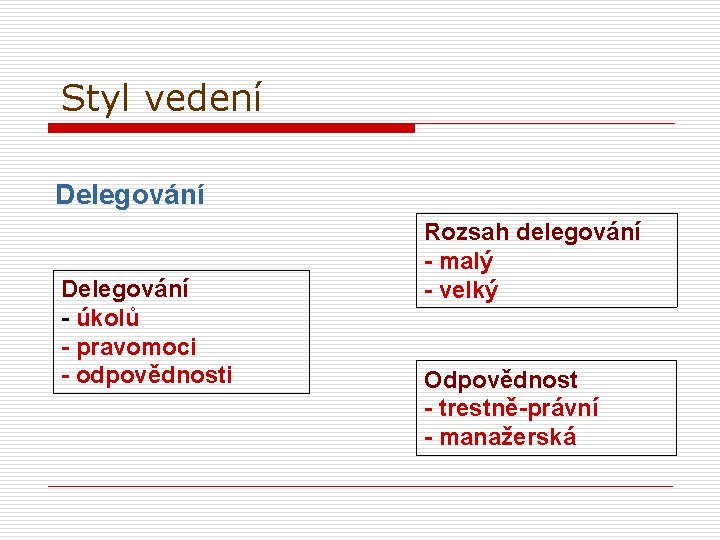 Styl vedení

Delegování

Delegování
- úkolů
- pravomoci
- odpovědnosti

Rozsah delegování
- malý
- velký

Odpovědnost
- trestně-právní
- manažerská